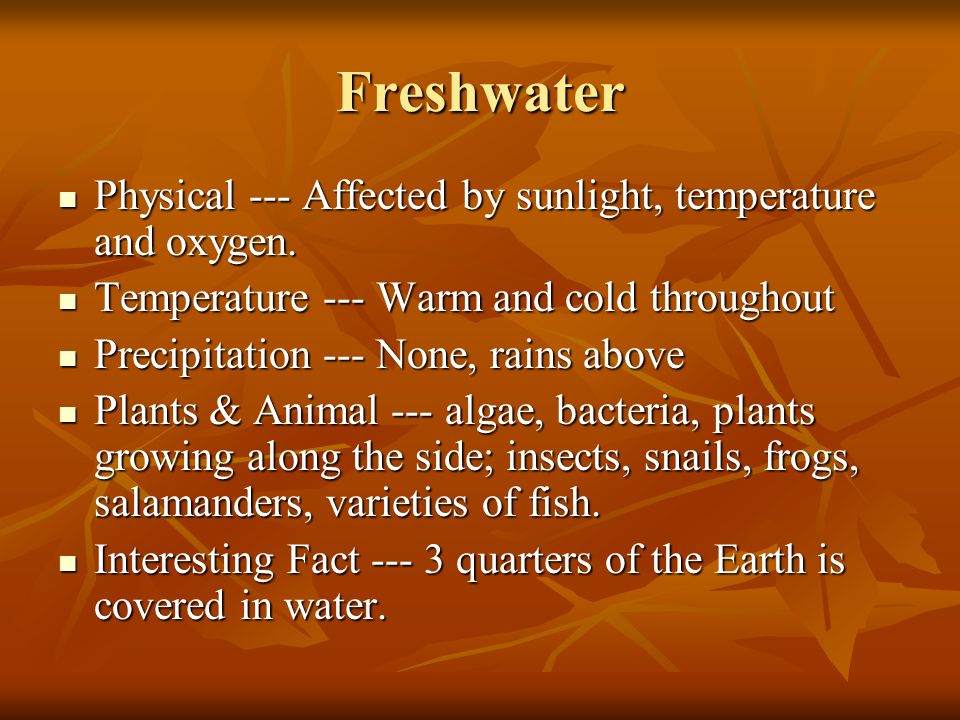 Freshwater

- Physical --- Affected by sunlight, temperature and oxygen.
- Temperature --- Warm and cold throughout
- Precipitation --- None, rains above
- Plants & Animal --- algae, bacteria, plants growing along the side; insects, snails, frogs, salamanders, varieties of fish.
- Interesting Fact --- 3 quarters of the Earth is covered in water.